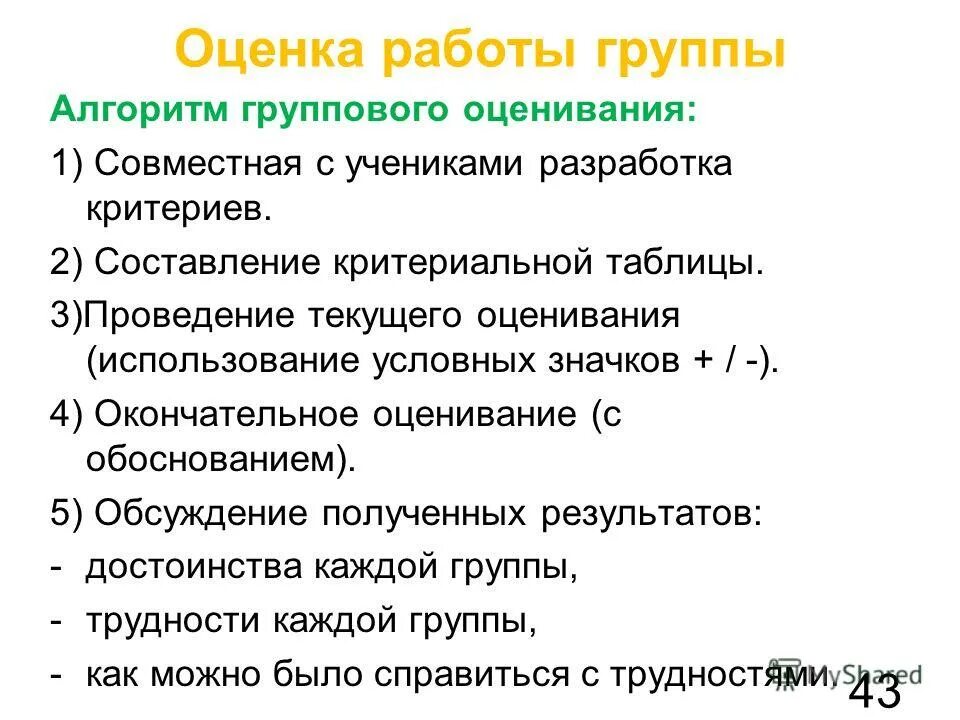 Оценка работы группы

Алгоритм группового оценивания:

1) Совместная с учениками разработка критериев.

2) Составление критериальной таблицы.

3)Проведение текущего оценивания (использование условных значков + / -).

4) Окончательное оценивание (с обоснованием).

5) Обсуждение полученных результатов:

- достоинства каждой группы,

- трудности каждой группы,

- как можно было справиться с трудностями.

MyShared

43